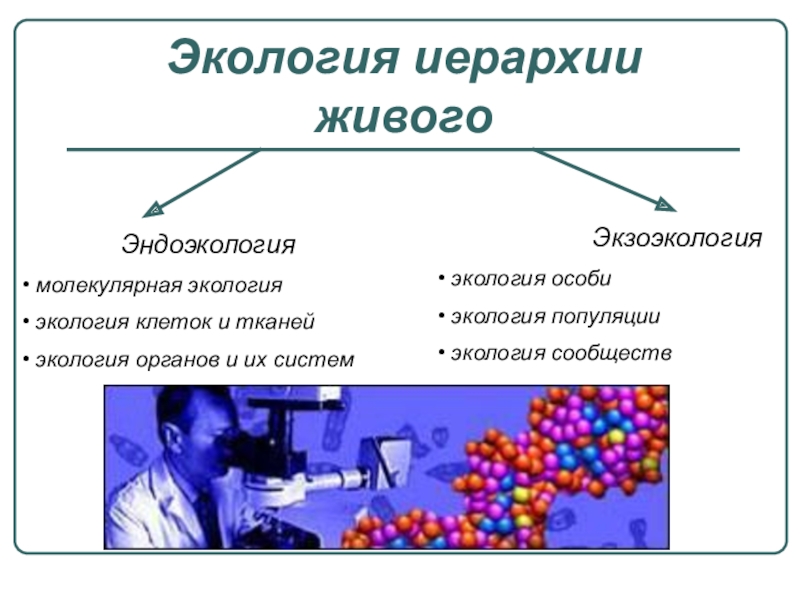 Экология иерархии живого

Эндоэкология

• молекулярная экология
• экология клеток и тканей
• экология органов и их систем

Экзоэкология

• экология особи
• экология популяции
• экология сообществ